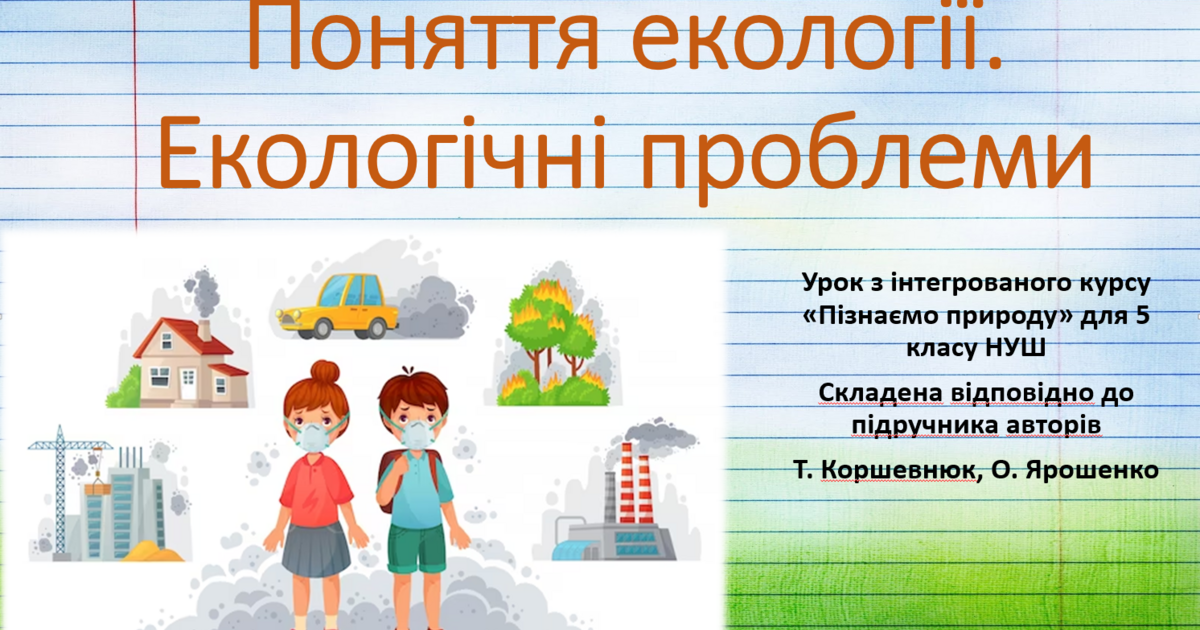 Поняття екології. Екологічні проблеми

Урок з інтегрованого курсу «Пізнаємо природу» для 5 класу НУШ

Складена відповідно до підручника авторів

Т. Коршевнюк, О. Ярошенко